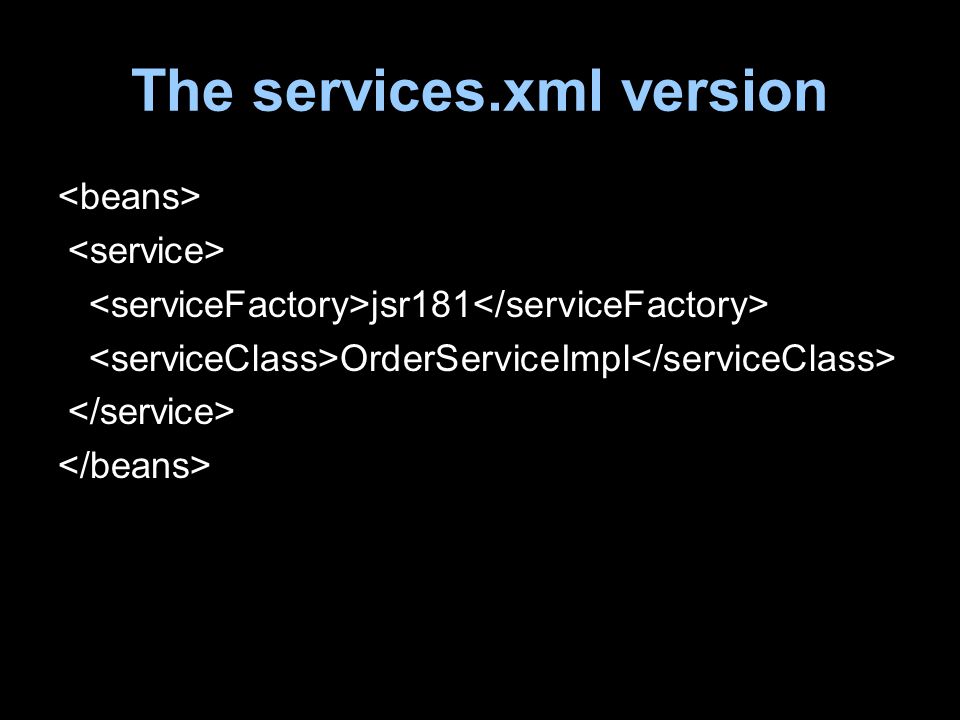 The services.xml version

<beans>
 <service>
  <serviceFactory>jsr181</serviceFactory>
  <serviceClass>OrderServiceImpl</serviceClass>
 </service>
</beans>